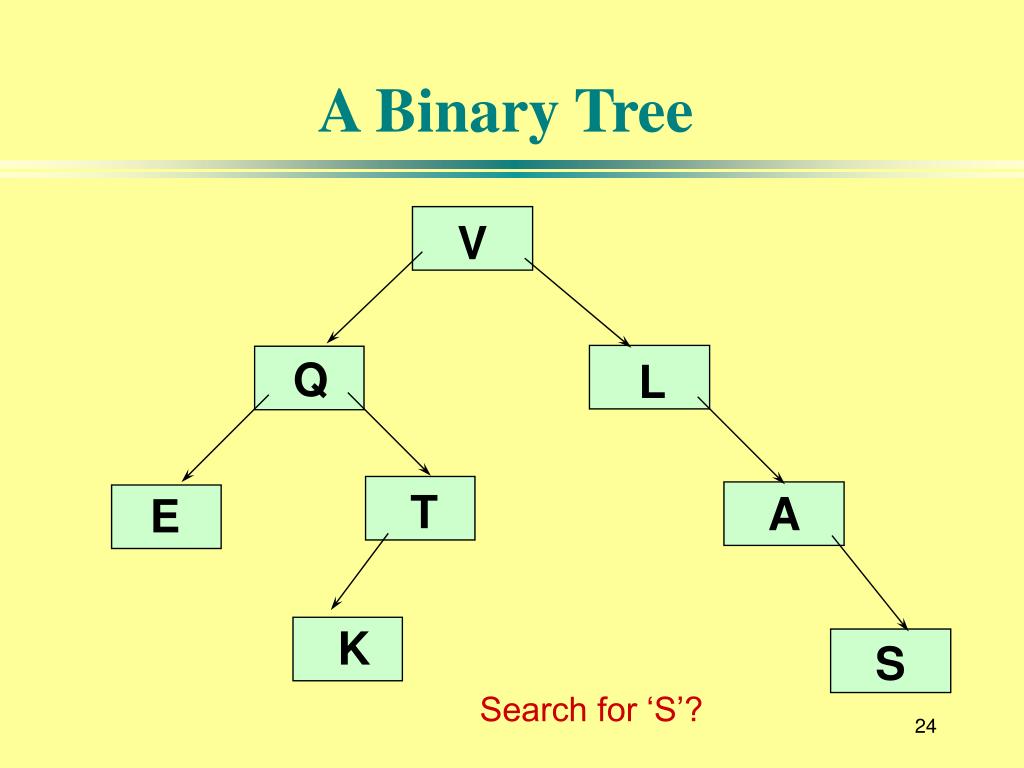 A Binary Tree

V

Q

L

E

T

A

K

S

Search for ‘S’?

24